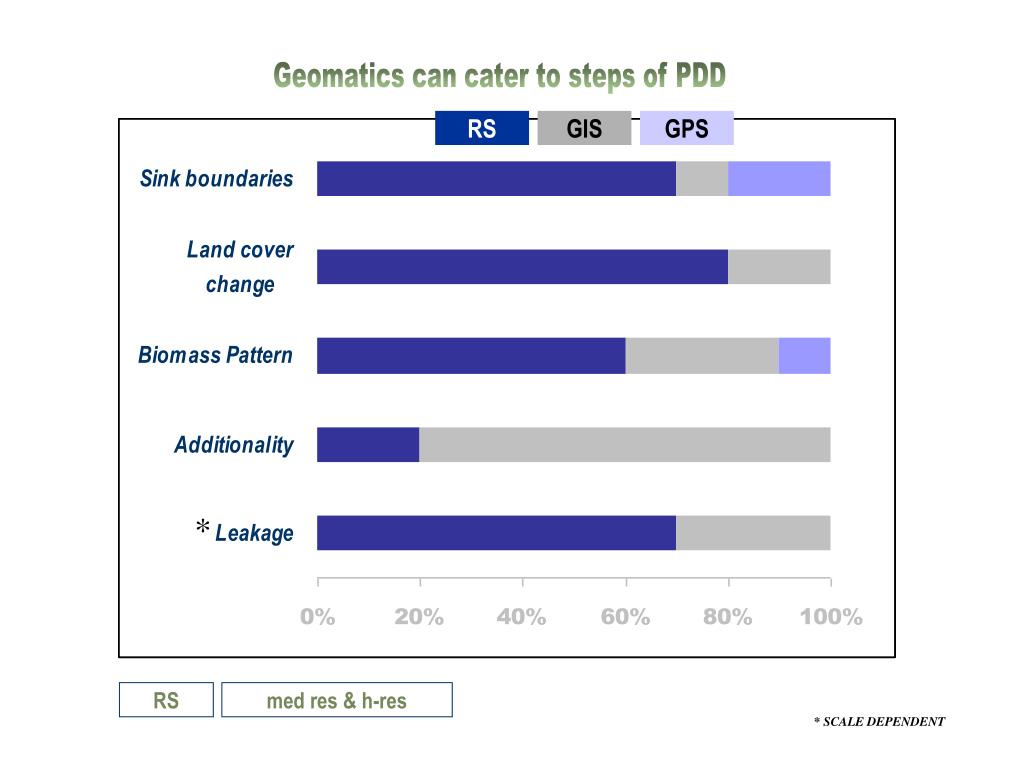 Geomatics can cater to steps of PDD

RS GIS GPS

Sink boundaries

Land cover change

Biomass Pattern

Additionality

* Leakage

0% 20% 40% 60% 80% 100%

RS med res & h-res

* SCALE DEPENDENT